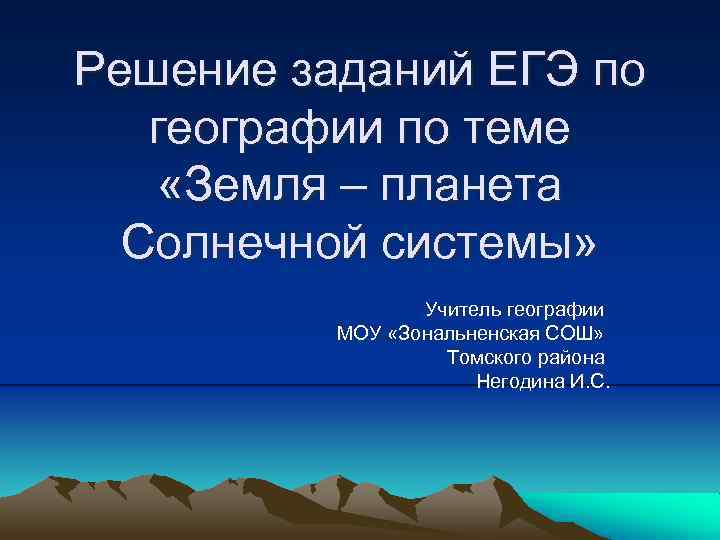 Решение заданий ЕГЭ по географии по теме «Земля – планета Солнечной системы»

Учитель географии
МОУ «Зональненская СОШ»
Томского района
Негодина И.С.